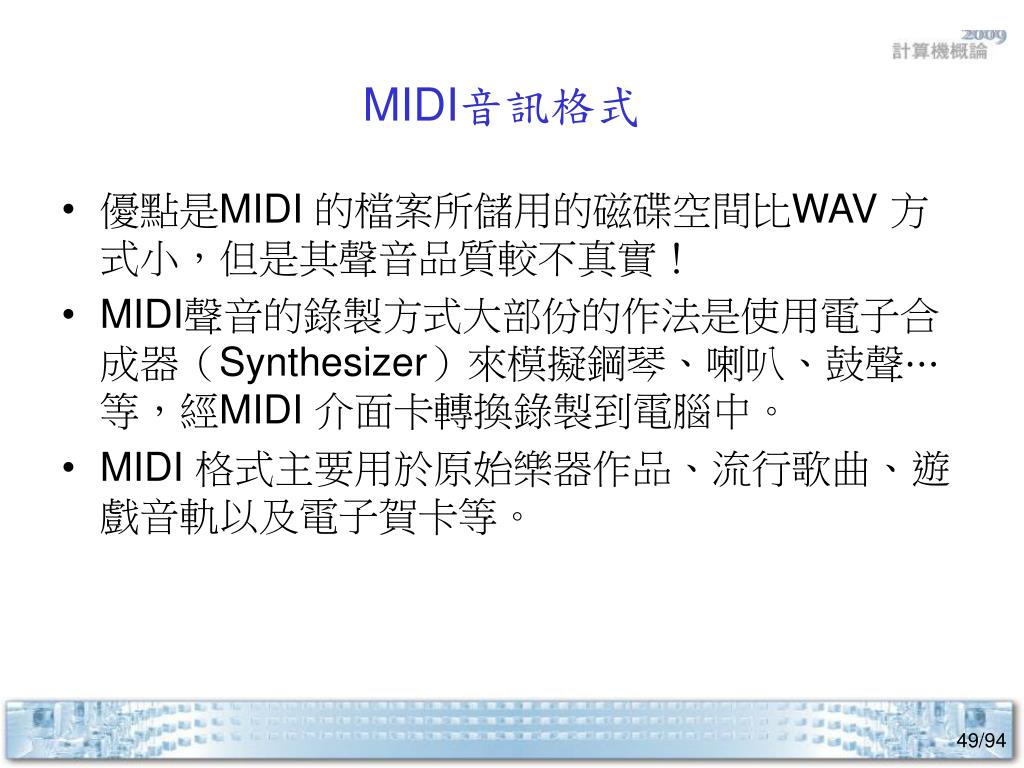 2009
計算機概論

MIDI音訊格式

• 優點是MIDI 的檔案所儲用的磁碟空間比WAV 方式小，但是其聲音品質較不真實！
• MIDI聲音的錄製方式大部份的作法是使用電子合成器（Synthesizer）來模擬鋼琴、喇叭、鼓聲…等，經MIDI 介面卡轉換錄製到電腦中。
• MIDI 格式主要用於原始樂器作品、流行歌曲、遊戲音軌以及電子賀卡等。

49/94